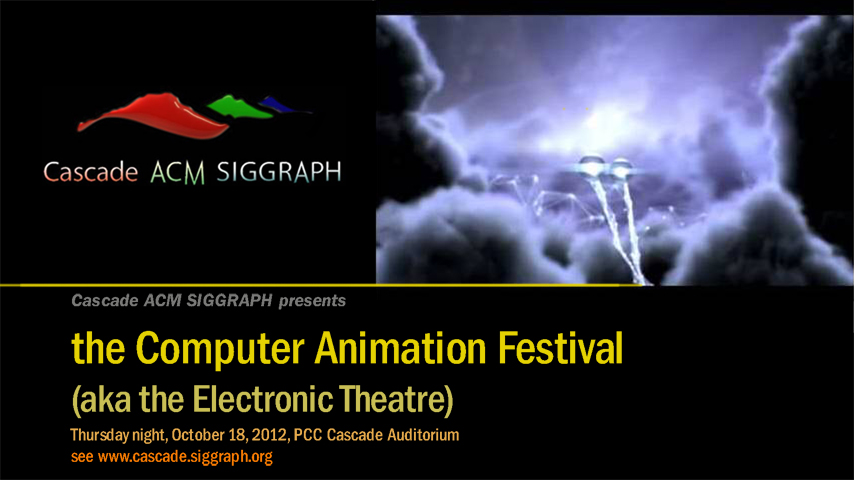 Cascade ACM SIGGRAPH

Cascade ACM SIGGRAPH presents

the Computer Animation Festival

(aka the Electronic Theatre)

Thursday night, October 18, 2012, PCC Cascade Auditorium
see www.cascade.siggraph.org